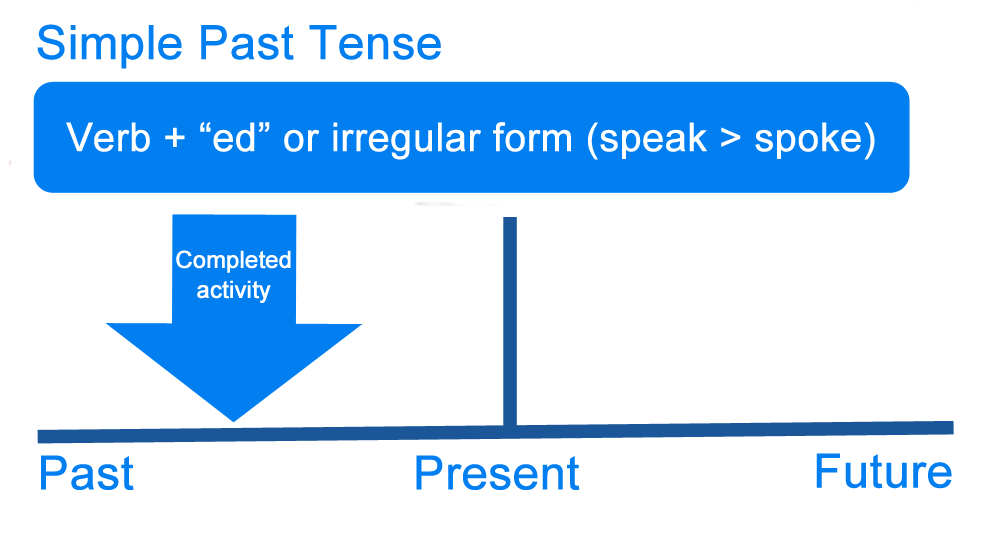 Simple Past Tense

Verb + “ed” or irregular form (speak > spoke)

Completed activity

Past

Present

Future